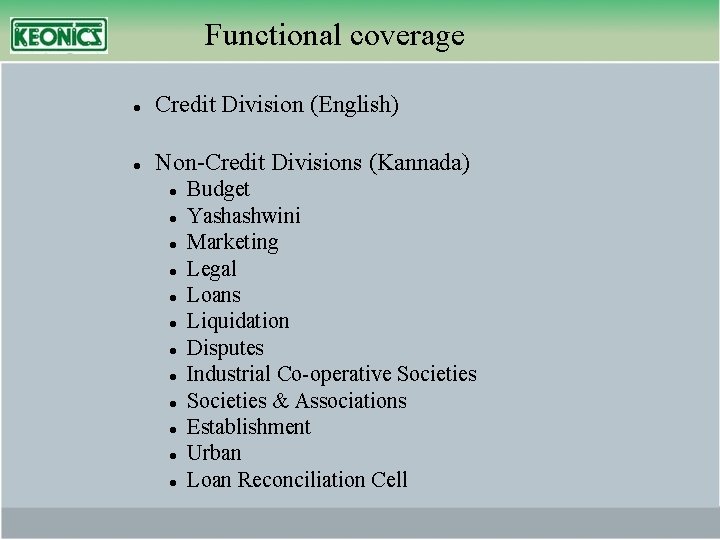 KEONICS

Functional coverage

- Credit Division (English)

- Non-Credit Divisions (Kannada)
  - Budget
  - Yashashwini
  - Marketing
  - Legal
  - Loans
  - Liquidation
  - Disputes
  - Industrial Co-operative Societies
  - Societies & Associations
  - Establishment
  - Urban
  - Loan Reconciliation Cell